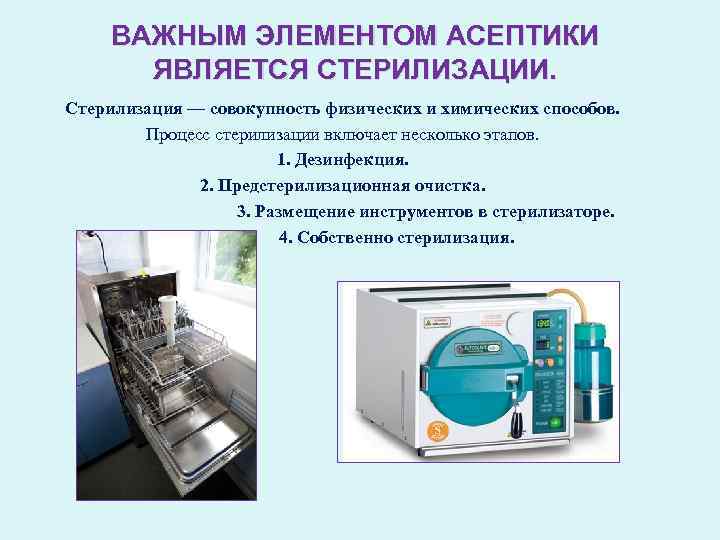 ВАЖНЫМ ЭЛЕМЕНТОМ АСЕПТИКИ ЯВЛЯЕТСЯ СТЕРИЛИЗАЦИИ.

Стерилизация — совокупность физических и химических способов.

Процесс стерилизации включает несколько этапов.

1. Дезинфекция.

2. Предстерилизационная очистка.

3. Размещение инструментов в стерилизаторе.

4. Собственно стерилизация.